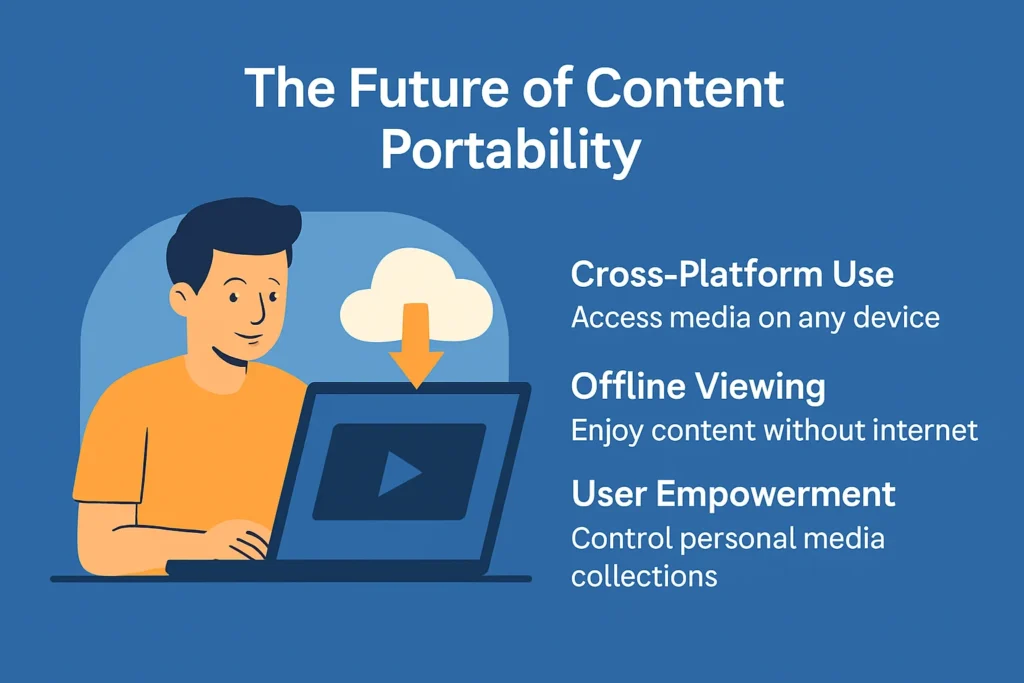 The Future of Content Portability

Cross-Platform Use
Access media on any device

Offline Viewing
Enjoy content without internet

User Empowerment
Control personal media collections